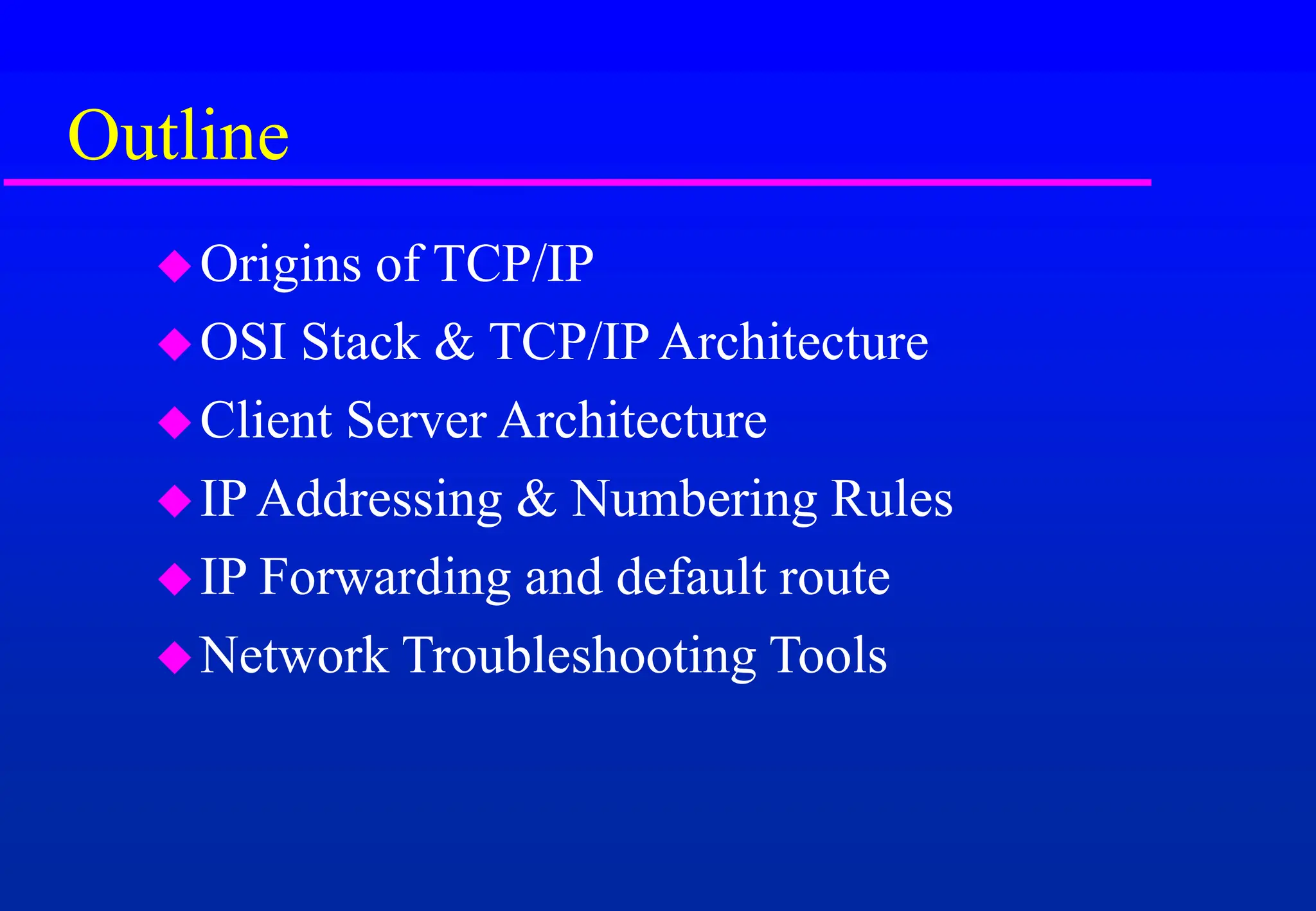 Outline

◆ Origins of TCP/IP
◆ OSI Stack & TCP/IP Architecture
◆ Client Server Architecture
◆ IP Addressing & Numbering Rules
◆ IP Forwarding and default route
◆ Network Troubleshooting Tools